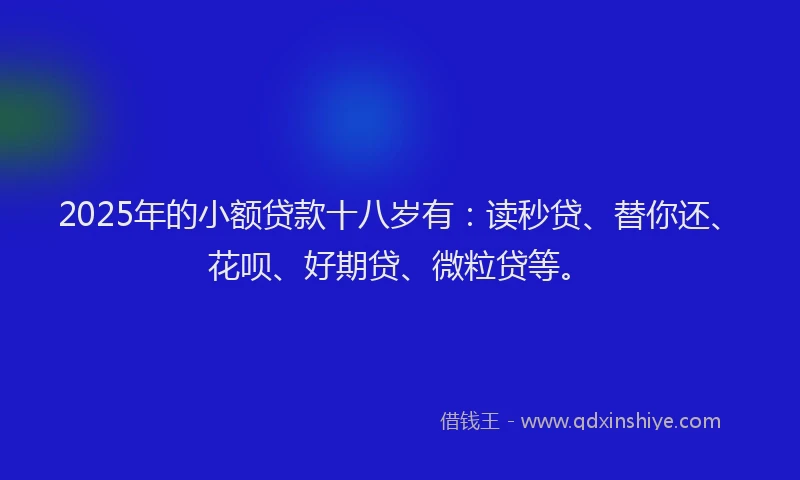 2025年的小额贷款十八岁有：读秒贷、替你还、花呗、好期贷、微粒贷等。

借钱王 - www.qdxinshiye.com